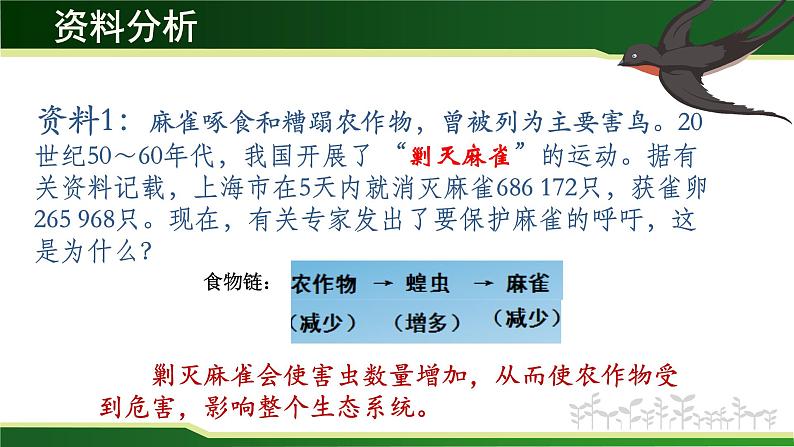 资料分析

资料1：麻雀啄食和糟蹋农作物，曾被列为主要害鸟。20世纪50～60年代，我国开展了“剿灭麻雀”的运动。据有关资料记载，上海市在5天内就消灭麻雀686 172只，获雀卵265 968只。现在，有关专家发出了要保护麻雀的呼吁，这是为什么？

食物链：农作物 → 蝗虫 → 麻雀
（减少）（增多）（减少）

剿灭麻雀会使害虫数量增加，从而使农作物受到危害，影响整个生态系统。